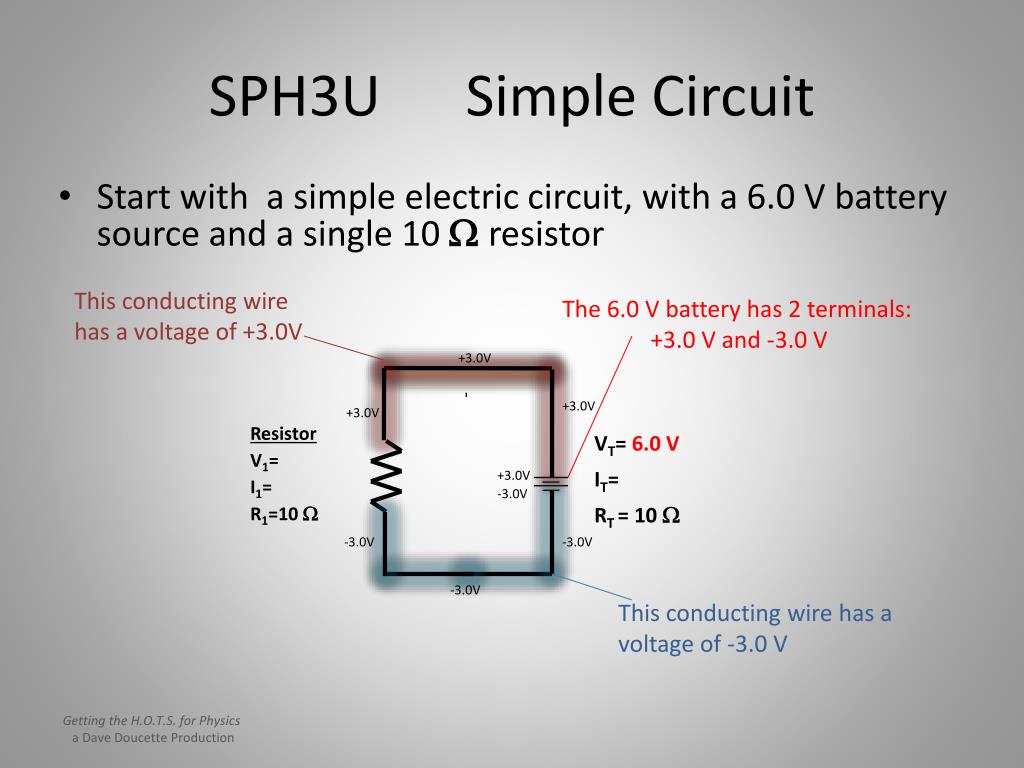 SPH3U Simple Circuit

• Start with a simple electric circuit, with a 6.0 V battery source and a single 10 $\Omega$ resistor

This conducting wire has a voltage of +3.0V

The 6.0 V battery has 2 terminals: +3.0 V and -3.0 V

+3.0V

+3.0V

+3.0V

Resistor
$V_1$=
$I_1$=
$R_1$=10 $\Omega$

+3.0V
-3.0V

$V_T$= 6.0 V
$I_T$=
$R_T$ = 10 $\Omega$

-3.0V

-3.0V

-3.0V

This conducting wire has a voltage of -3.0 V

Getting the H.O.T.S. for Physics
a Dave Doucette Production